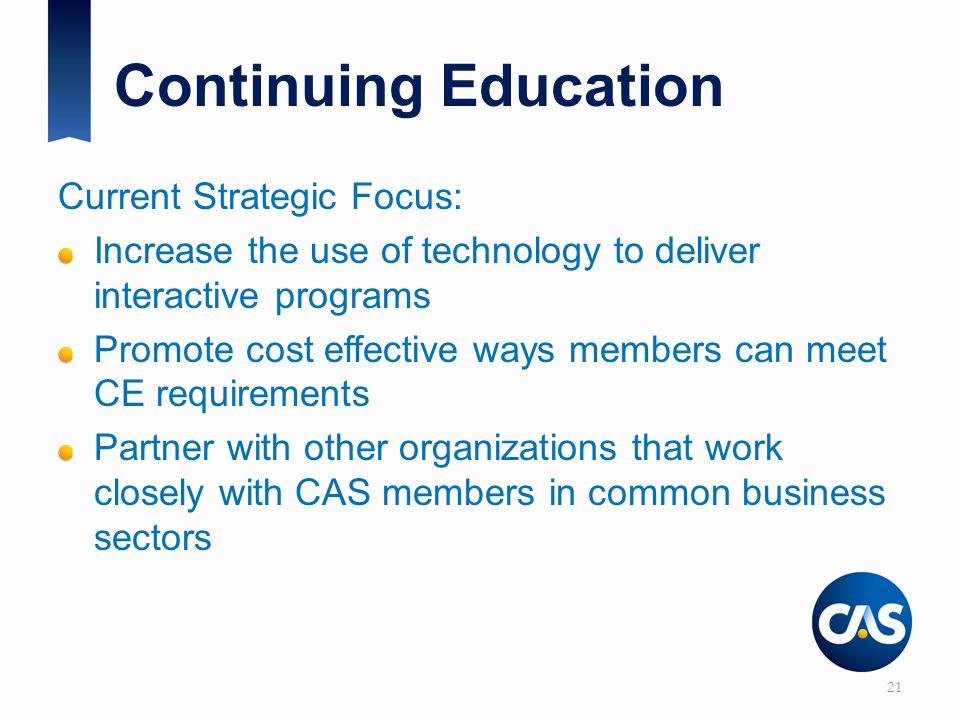 Continuing Education

Current Strategic Focus:

- Increase the use of technology to deliver interactive programs
- Promote cost effective ways members can meet CE requirements
- Partner with other organizations that work closely with CAS members in common business sectors

CAS

21